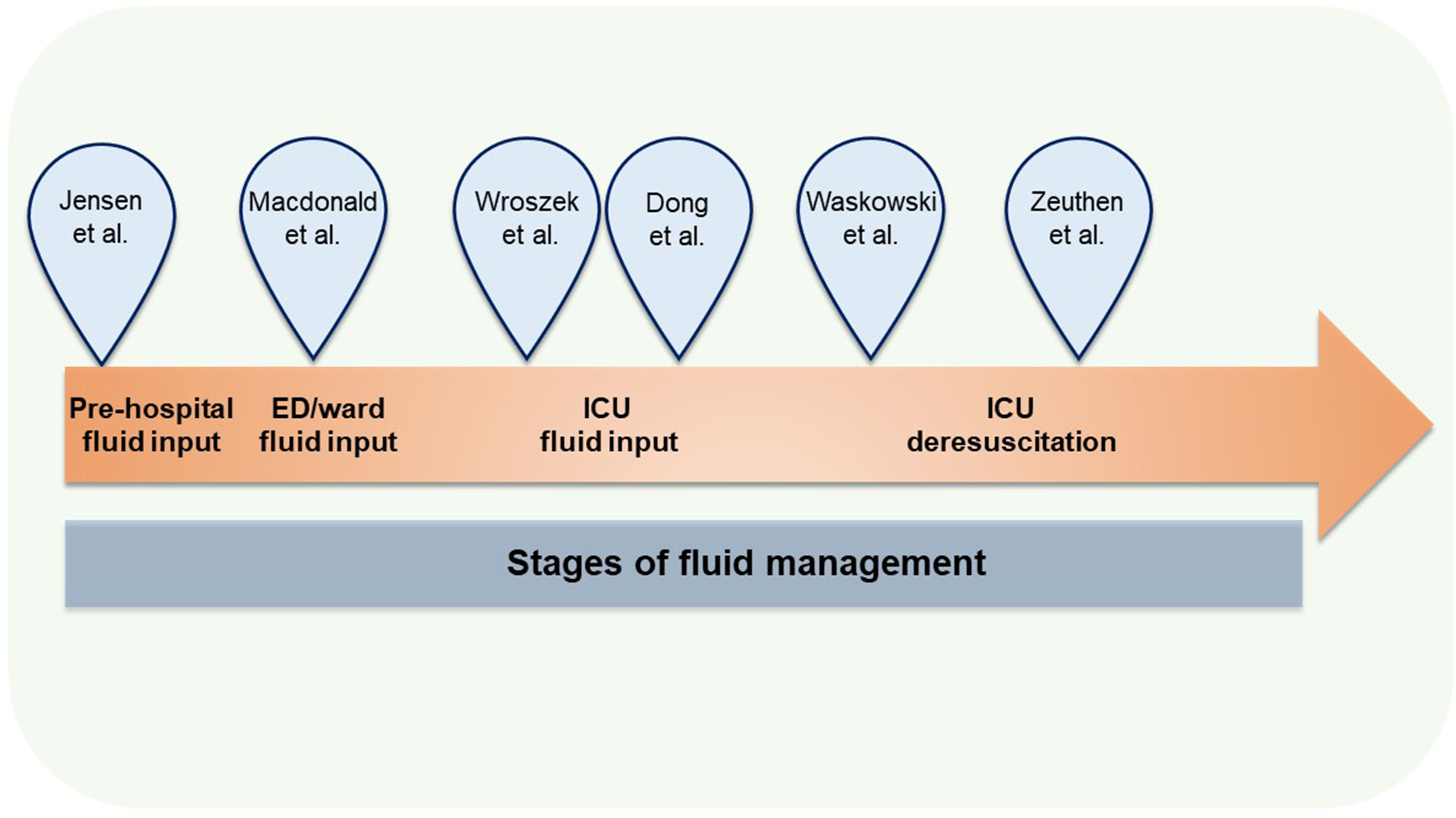 Jensen et al.

Macdonald et al.

Wroszek et al.

Dong et al.

Waskowski et al.

Zeuthen et al.

Pre-hospital fluid input

ED/ward fluid input

ICU fluid input

ICU deresuscitation

Stages of fluid management